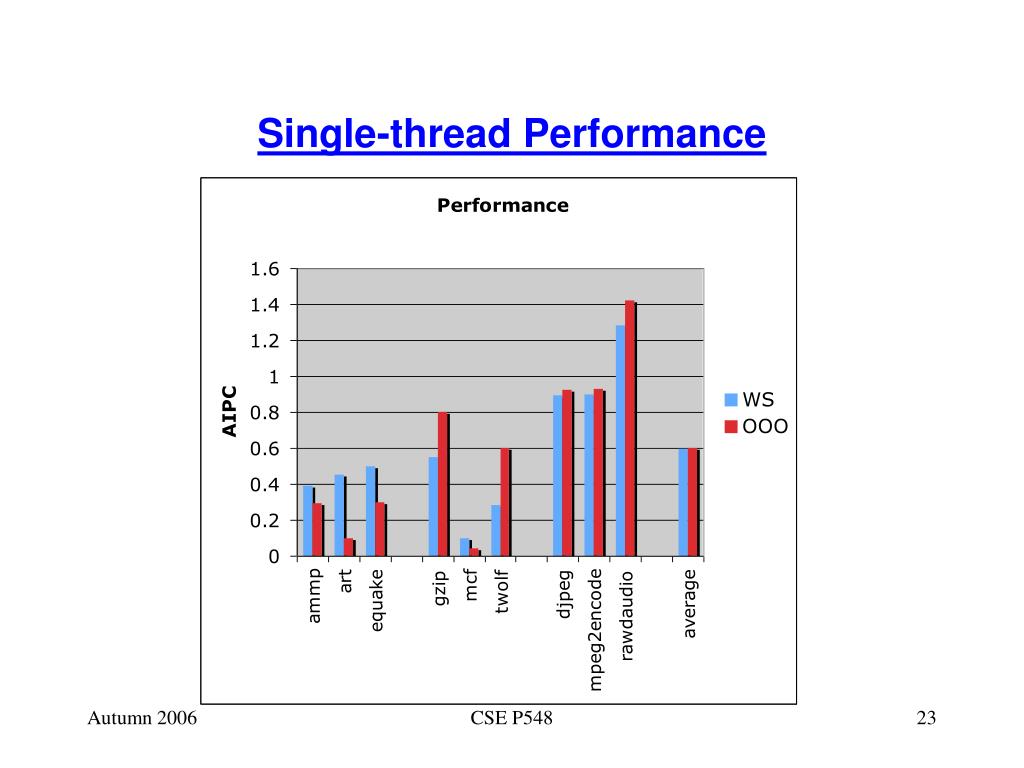 Single-thread Performance

Performance

1.6
1.4
1.2
1
0.8
0.6
0.4
0.2
0

AIPC

ammp
art
equake
gzip
mcf
twolf
djpeg
mpeg2encode
rawdaudio
average

WS
OOO

Autumn 2006
CSE P548
23